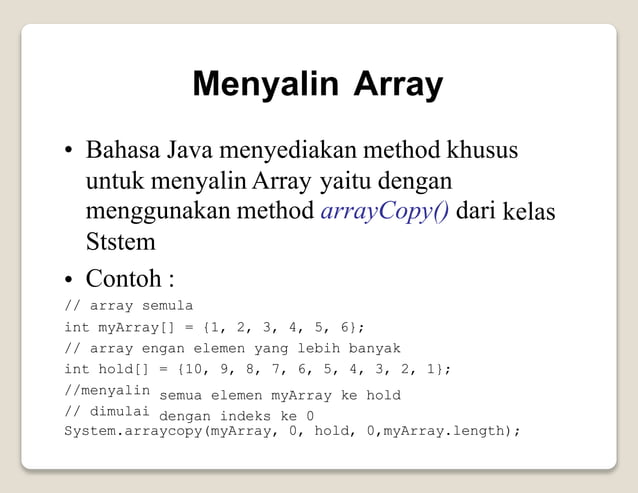 Menyalin Array

• Bahasa Java menyediakan method khusus untuk menyalin Array yaitu dengan menggunakan method arrayCopy() dari kelas Ststem

• Contoh :

// array semula
int myArray[] = {1, 2, 3, 4, 5, 6};
// array engan elemen yang lebih banyak
int hold[] = {10, 9, 8, 7, 6, 5, 4, 3, 2, 1};
//menyalin semua elemen myArray ke hold
// dimulai dengan indeks ke 0
System.arraycopy(myArray, 0, hold, 0,myArray.length);